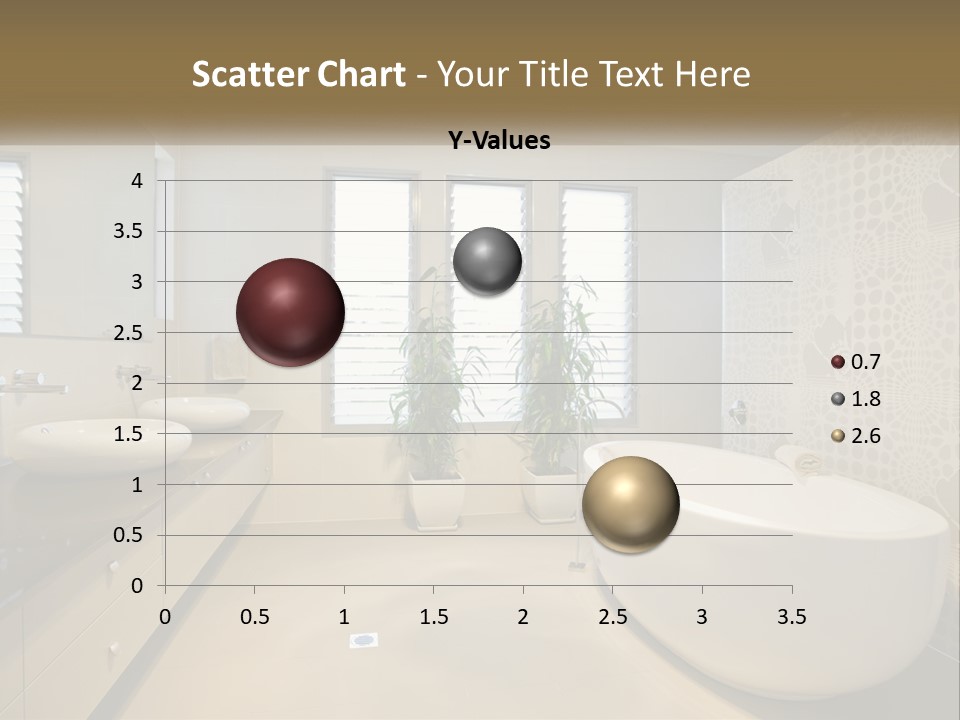 Scatter Chart - Your Title Text Here

Y-Values

4
3.5
3
2.5
2
1.5
1
0.5
0

0 0.5 1 1.5 2 2.5 3 3.5

0.7
1.8
2.6